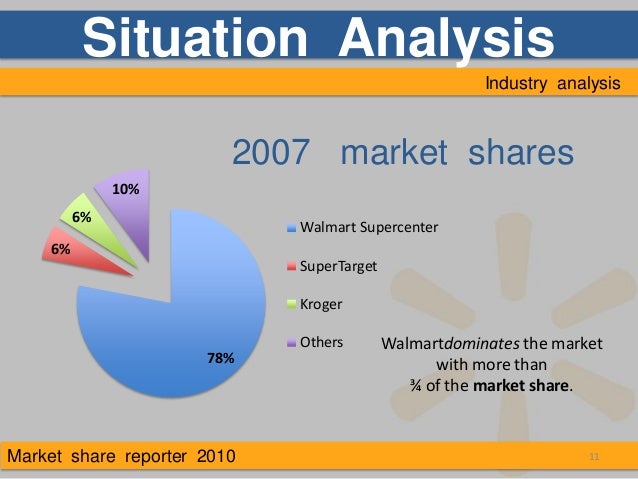 Situation Analysis

Industry analysis

2007 market shares

10%

6%

6%

78%

Walmart Supercenter

SuperTarget

Kroger

Others

Walmart*dominates* the market with more than ¾ of the **market share**.

Market share reporter 2010

11